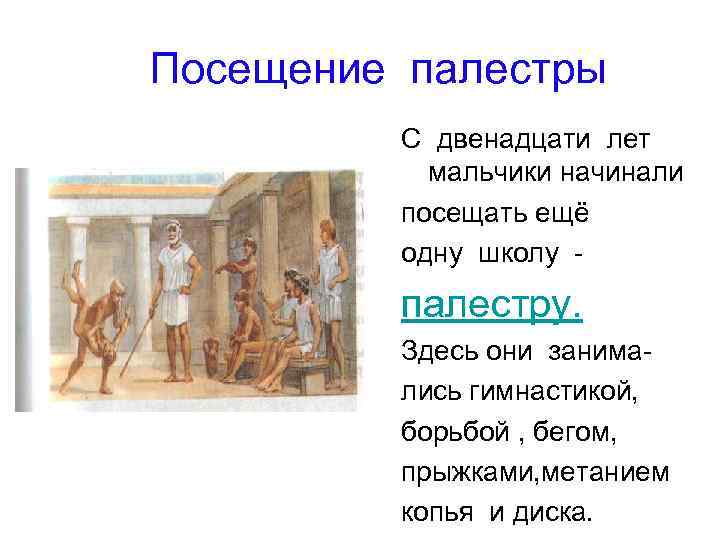 Посещение палестры

С двенадцати лет мальчики начинали посещать ещё одну школу -

палестру.

Здесь они занимались гимнастикой, борьбой , бегом, прыжками,метанием копья и диска.